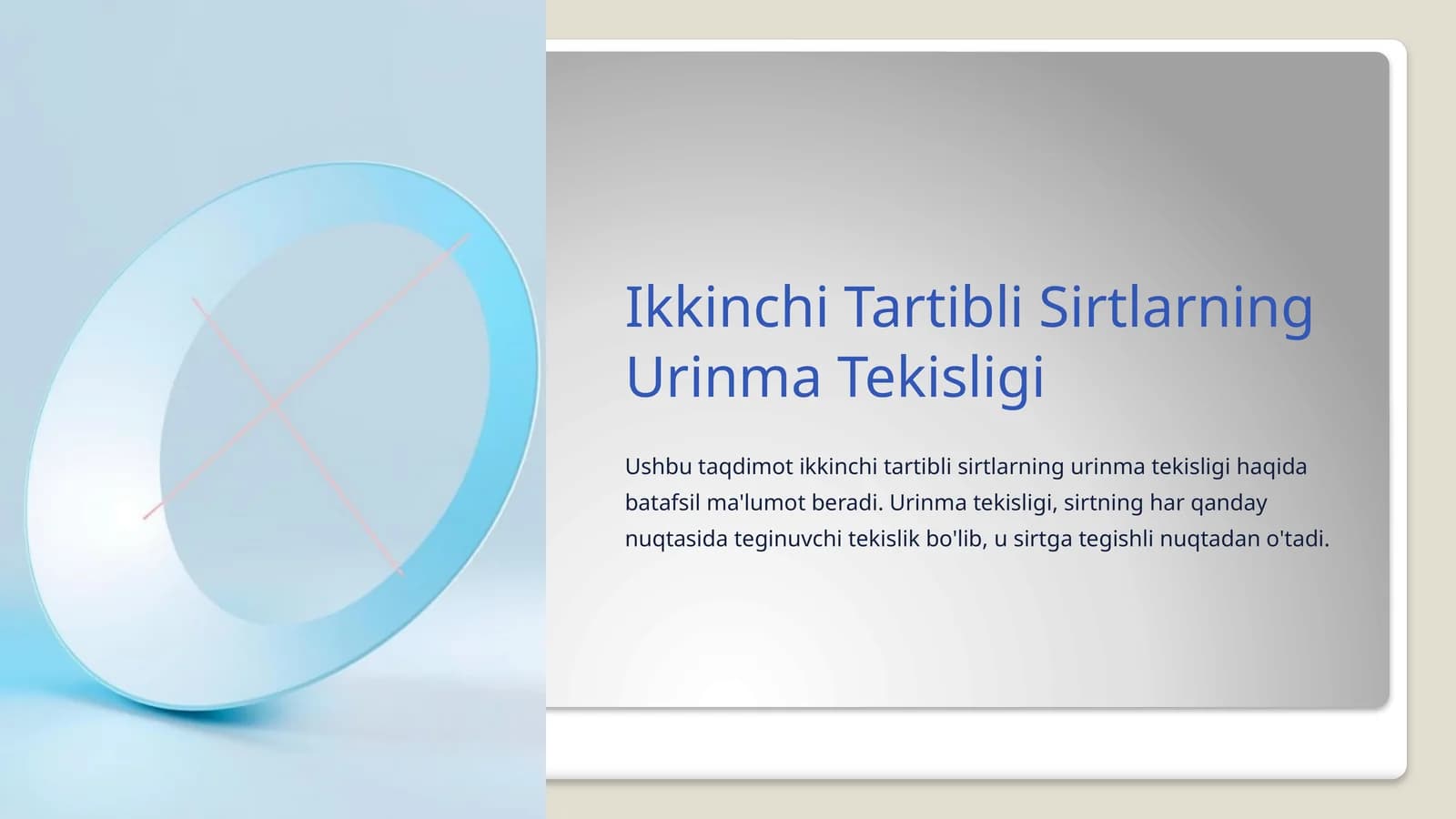 Ikkinchi Tartibli Sirtlarning Urinma Tekisligi

Ushbu taqdimot ikkinchi tartibli sirtlarning urinma tekisligi haqida batafsil ma'lumot beradi. Urinma tekisligi, sirtning har qanday nuqtasida teginuvchi tekislik bo'lib, u sirtga tegishli nuqtadan o'tadi.